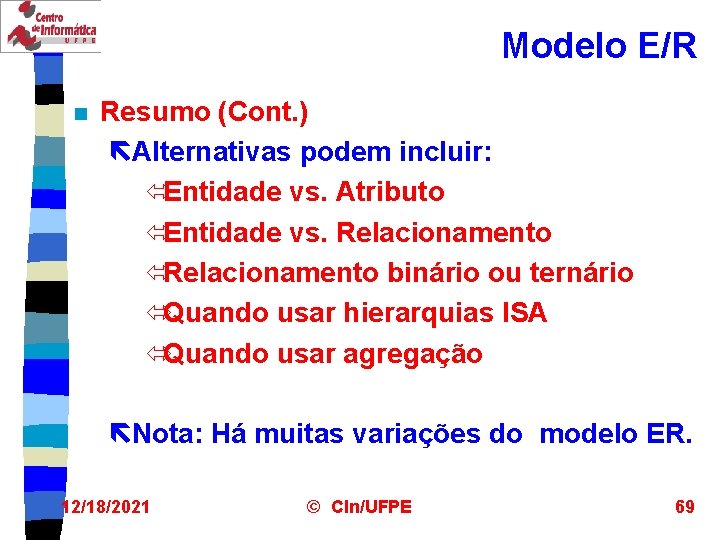 Centro de Informática UFPE

Modelo E/R

Resumo (Cont.)

Alternativas podem incluir:

Entidade vs. Atributo

Entidade vs. Relacionamento

Relacionamento binário ou ternário

Quando usar hierarquias ISA

Quando usar agregação

Nota: Há muitas variações do modelo ER.

12/18/2021 © CIn/UFPE 69